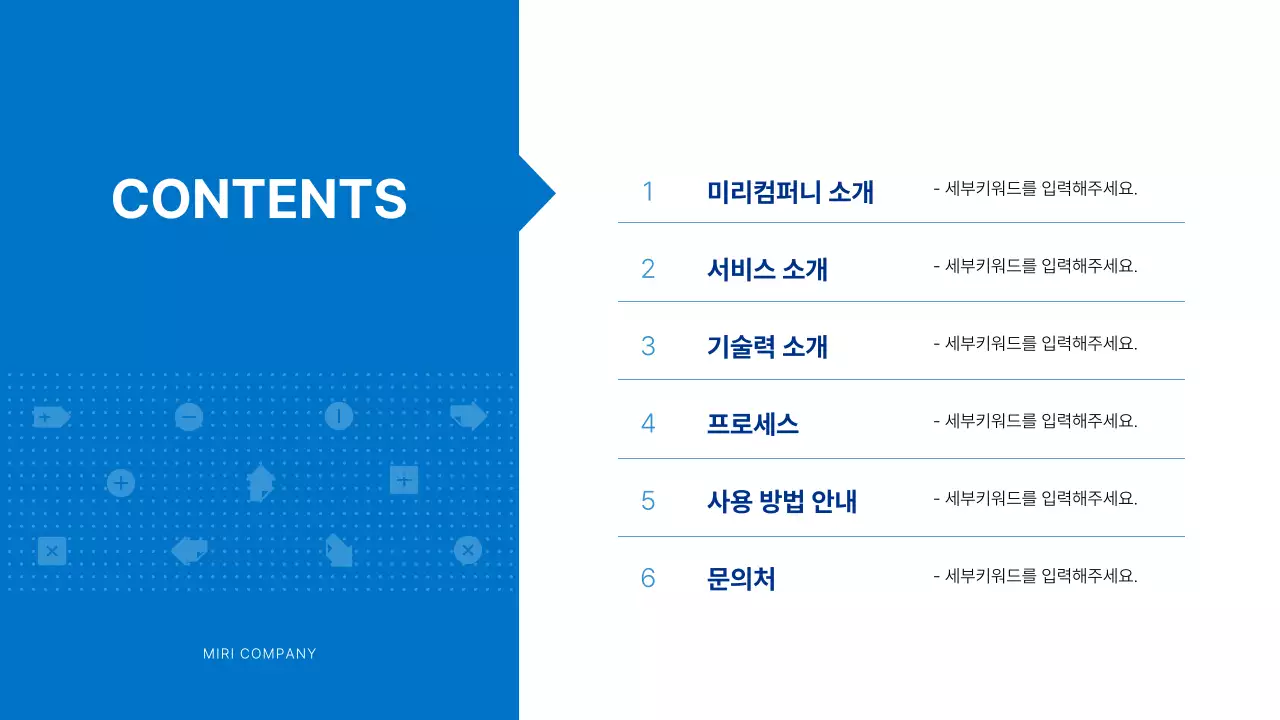 CONTENTS

MIRI COMPANY

1 미리컴퍼니 소개 - 세부키워드를 입력해주세요.

2 서비스 소개 - 세부키워드를 입력해주세요.

3 기술력 소개 - 세부키워드를 입력해주세요.

4 프로세스 - 세부키워드를 입력해주세요.

5 사용 방법 안내 - 세부키워드를 입력해주세요.

6 문의처 - 세부키워드를 입력해주세요.